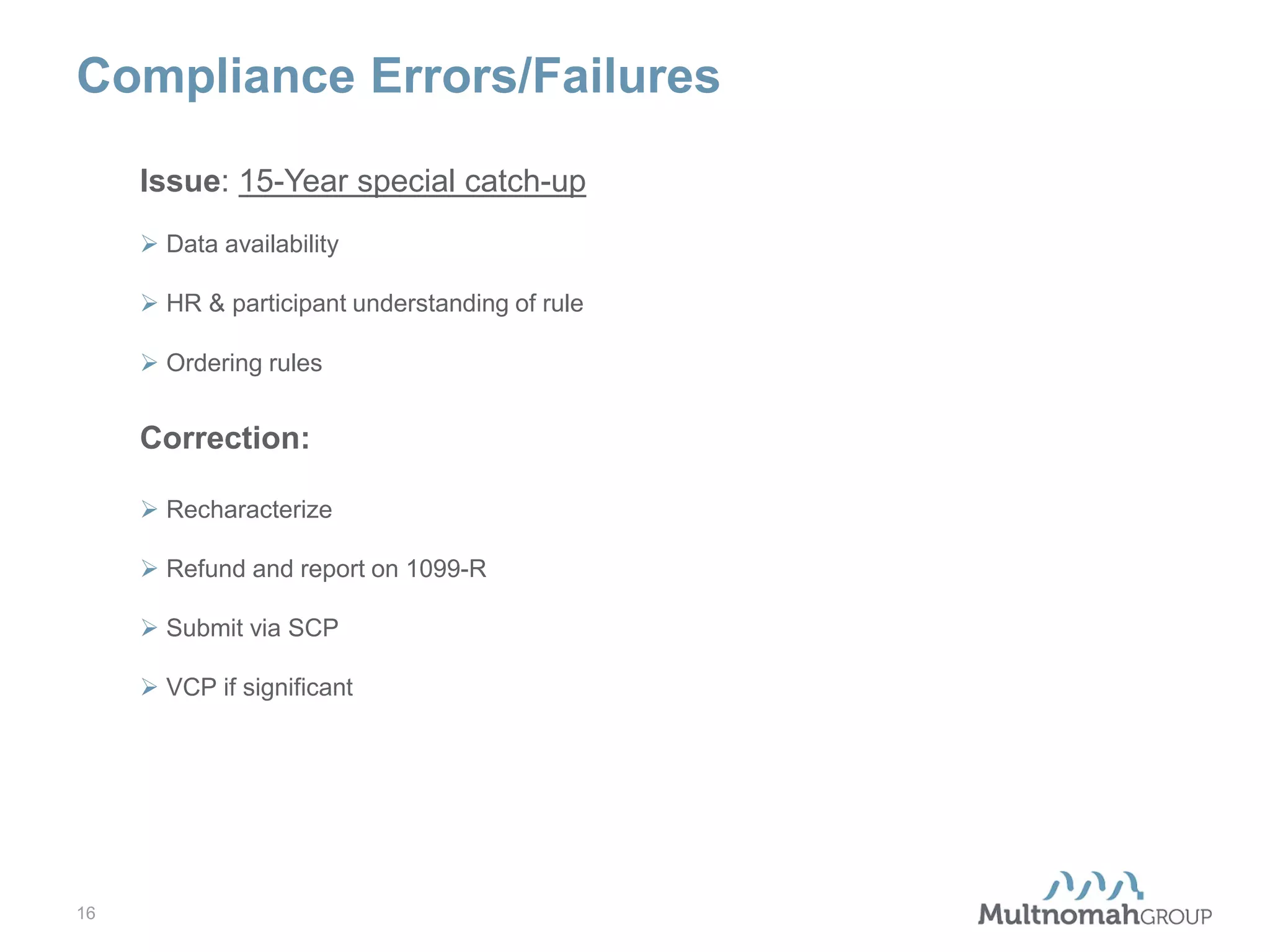 Compliance Errors/Failures

Issue: 15-Year special catch-up

➢ Data availability

➢ HR & participant understanding of rule

➢ Ordering rules

Correction:

➢ Recharacterize

➢ Refund and report on 1099-R

➢ Submit via SCP

➢ VCP if significant

16

MultnomahGROUP